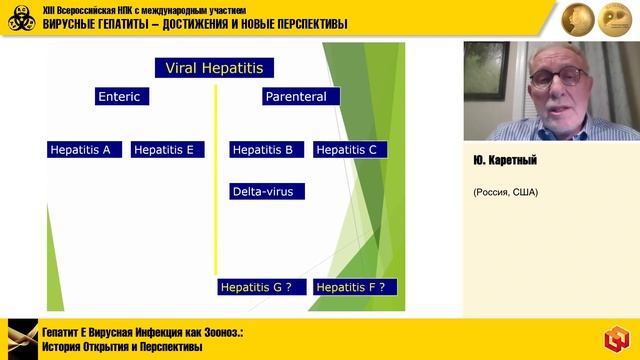 XIII Всероссийская НПК с международным участием
ВИРУСНЫЕ ГЕПАТИТЫ – ДОСТИЖЕНИЯ И НОВЫЕ ПЕРСПЕКТИВЫ

Viral Hepatitis

Enteric

Parenteral

Hepatitis A

Hepatitis E

Hepatitis B

Hepatitis C

Delta-virus

Hepatitis G ?

Hepatitis F ?

Ю. Каретный

(Россия, США)

Гепатит Е Вирусная Инфекция как Зооноз.:
История Открытия и Перспективы